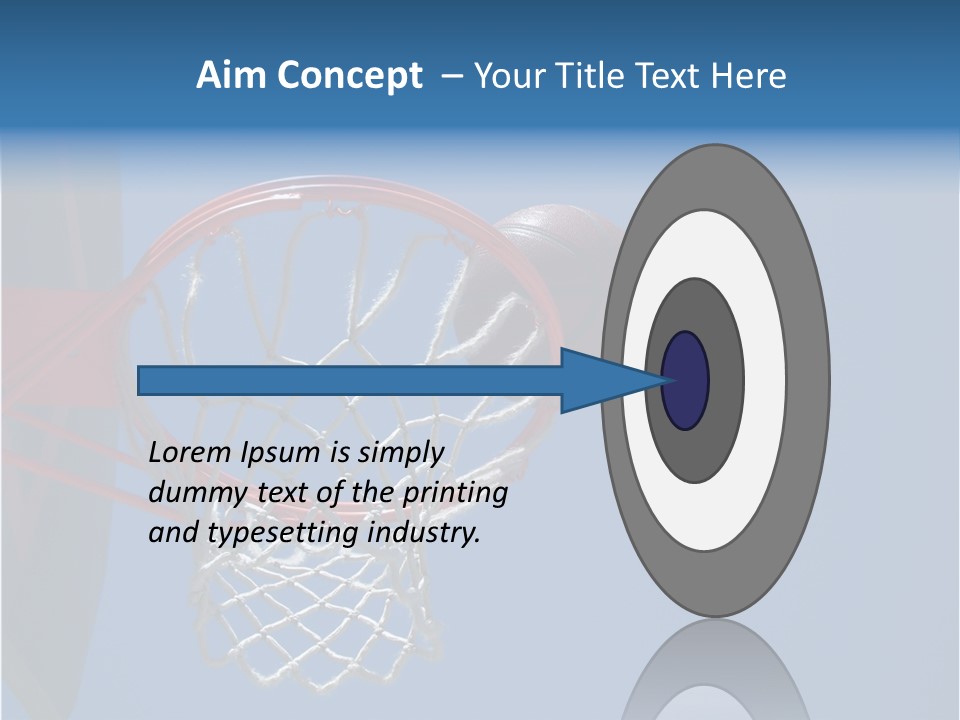 Aim Concept – Your Title Text Here

Lorem Ipsum is simply dummy text of the printing and typesetting industry.